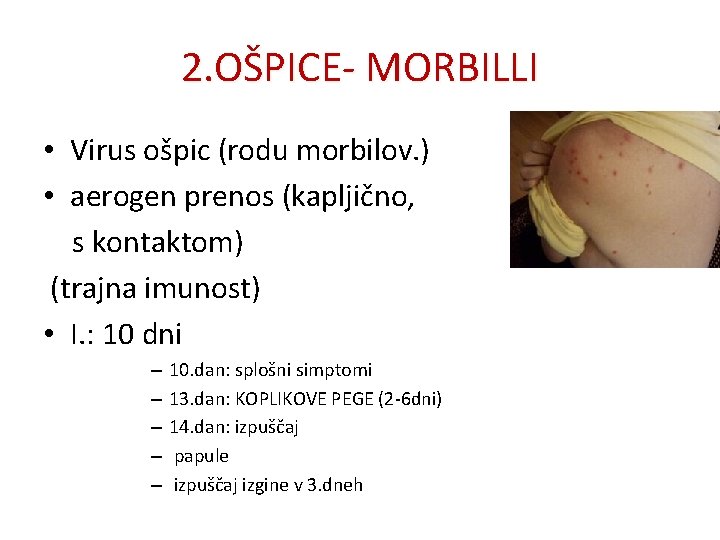 2.OŠPICE- MORBILLI

• Virus ošpic (rodu morbilov.)
• aerogen prenos (kapljično, s kontaktom)
(trajna imunost)
• I.: 10 dni
– 10.dan: splošni simptomi
– 13.dan: KOPLIKOVE PEGE (2-6dni)
– 14.dan: izpuščaj
– papule
– izpuščaj izgine v 3.dneh